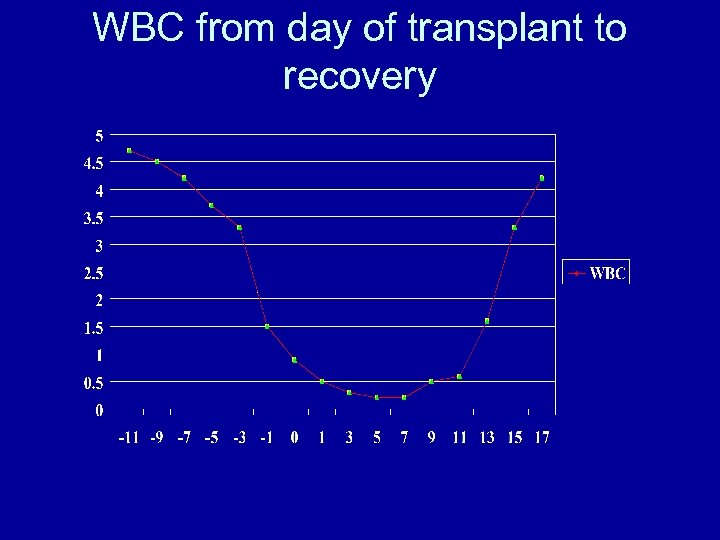 WBC from day of transplant to recovery

5
4.5
4
3.5
3
2.5
2
1.5
1
0.5
0

-11 -9 -7 -5 -3 -1 0 1 3 5 7 9 11 13 15 17

WBC